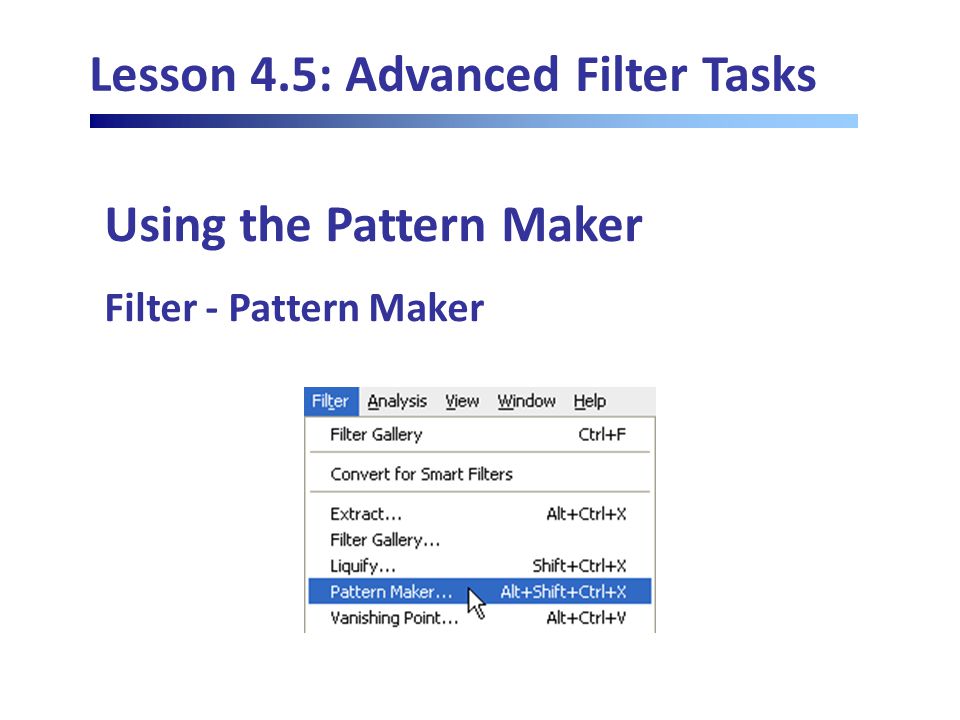 Lesson 4.5: Advanced Filter Tasks

Using the Pattern Maker

Filter - Pattern Maker

Filter Analysis View Window Help

Filter Gallery Ctrl+F

Convert for Smart Filters

Extract... Alt+Ctrl+X
Filter Gallery...
Liquify... Shift+Ctrl+X
Pattern Maker... Alt+Shift+Ctrl+X
Vanishing Point... Alt+Ctrl+V